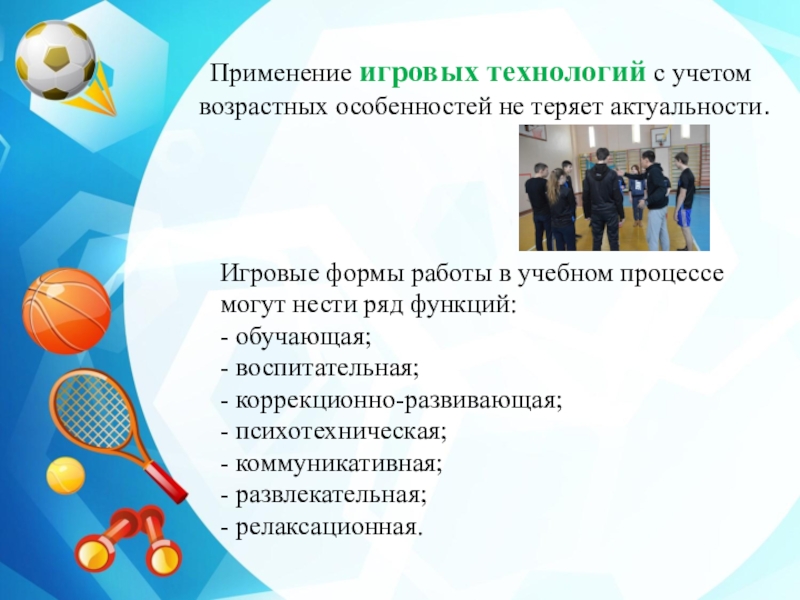 Применение игровых технологий с учетом возрастных особенностей не теряет актуальности.

Игровые формы работы в учебном процессе могут нести ряд функций:
- обучающая;
- воспитательная;
- коррекционно-развивающая;
- психотехническая;
- коммуникативная;
- развлекательная;
- релаксационная.